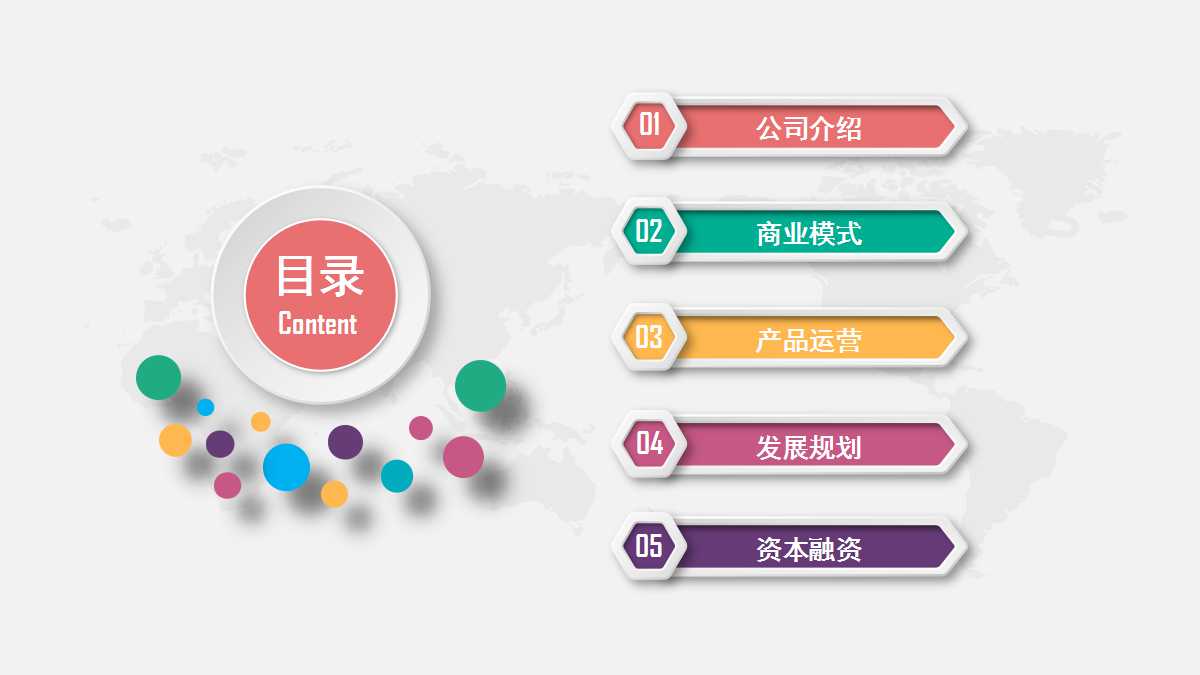 目录
Content

01 公司介绍

02 商业模式

03 产品运营

04 发展规划

05 资本融资